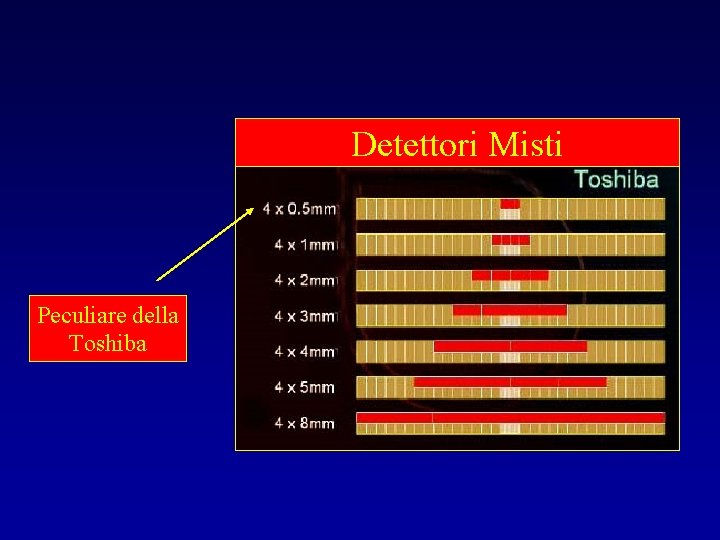 Detettori Misti

Toshiba

4 x 0.5mm
4 x 1mm
4 x 2mm
4 x 3mm
4 x 4mm
4 x 5mm
4 x 8mm

Peculiare della Toshiba